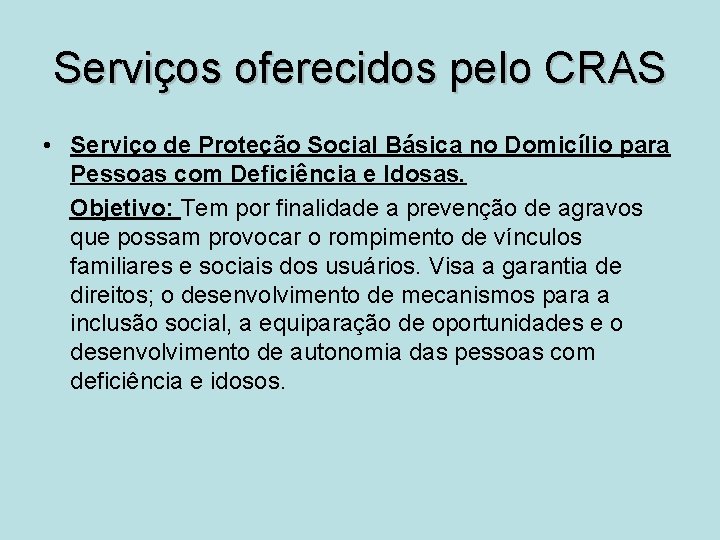 Serviços oferecidos pelo CRAS

• Serviço de Proteção Social Básica no Domicílio para Pessoas com Deficiência e Idosas.

Objetivo: Tem por finalidade a prevenção de agravos que possam provocar o rompimento de vínculos familiares e sociais dos usuários. Visa a garantia de direitos; o desenvolvimento de mecanismos para a inclusão social, a equiparação de oportunidades e o desenvolvimento de autonomia das pessoas com deficiência e idosos.